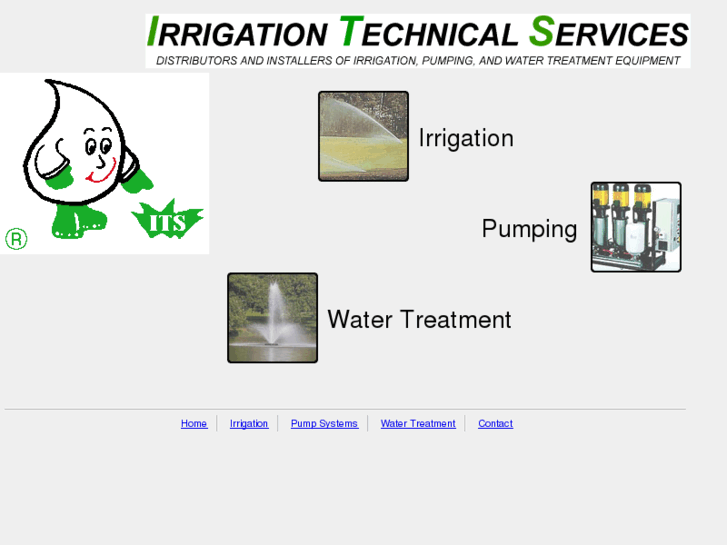 IRRIGATION TECHNICAL SERVICES
DISTRIBUTORS AND INSTALLERS OF IRRIGATION, PUMPING, AND WATER TREATMENT EQUIPMENT

ITS
®

Irrigation

Pumping

Water Treatment

Home | Irrigation | Pump Systems | Water Treatment | Contact